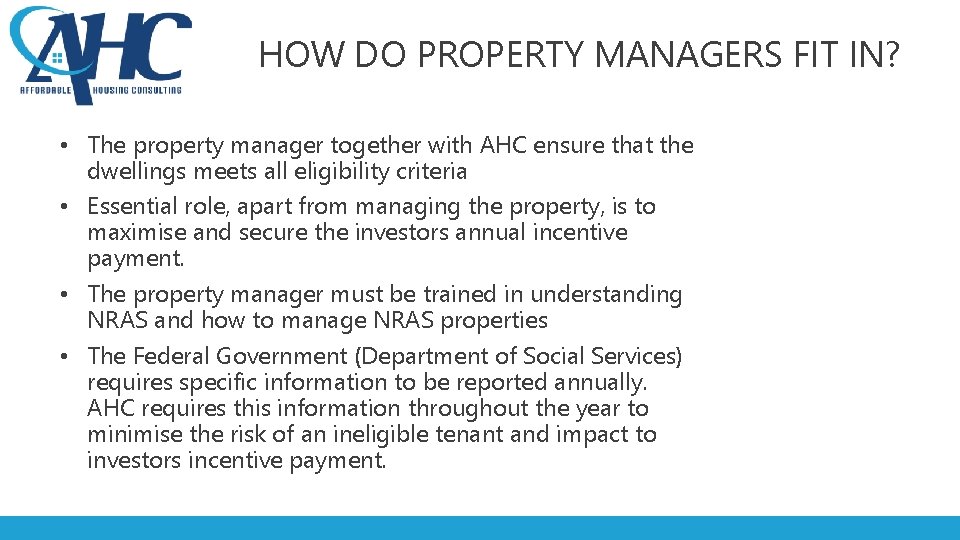 AHC
AFFORDABLE HOUSING CONSULTING

HOW DO PROPERTY MANAGERS FIT IN?

• The property manager together with AHC ensure that the dwellings meets all eligibility criteria
• Essential role, apart from managing the property, is to maximise and secure the investors annual incentive payment.
• The property manager must be trained in understanding NRAS and how to manage NRAS properties
• The Federal Government (Department of Social Services) requires specific information to be reported annually. AHC requires this information throughout the year to minimise the risk of an ineligible tenant and impact to investors incentive payment.